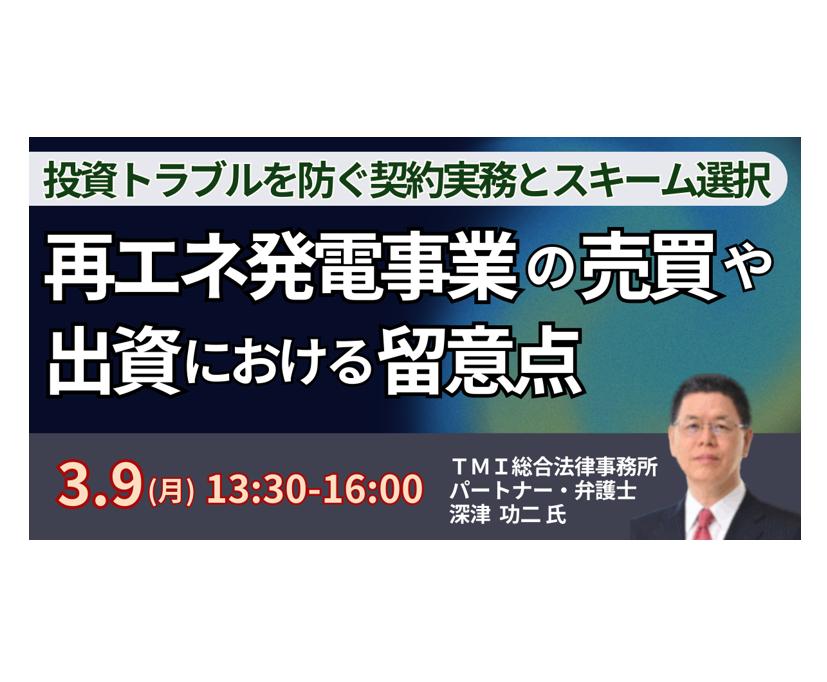 投資トラブルを防ぐ契約実務とスキーム選択

再エネ発電事業の売買や出資における留意点

3.9(月) 13:30-16:00

ＴＭＩ総合法律事務所
パートナー・弁護士
深津 功二 氏